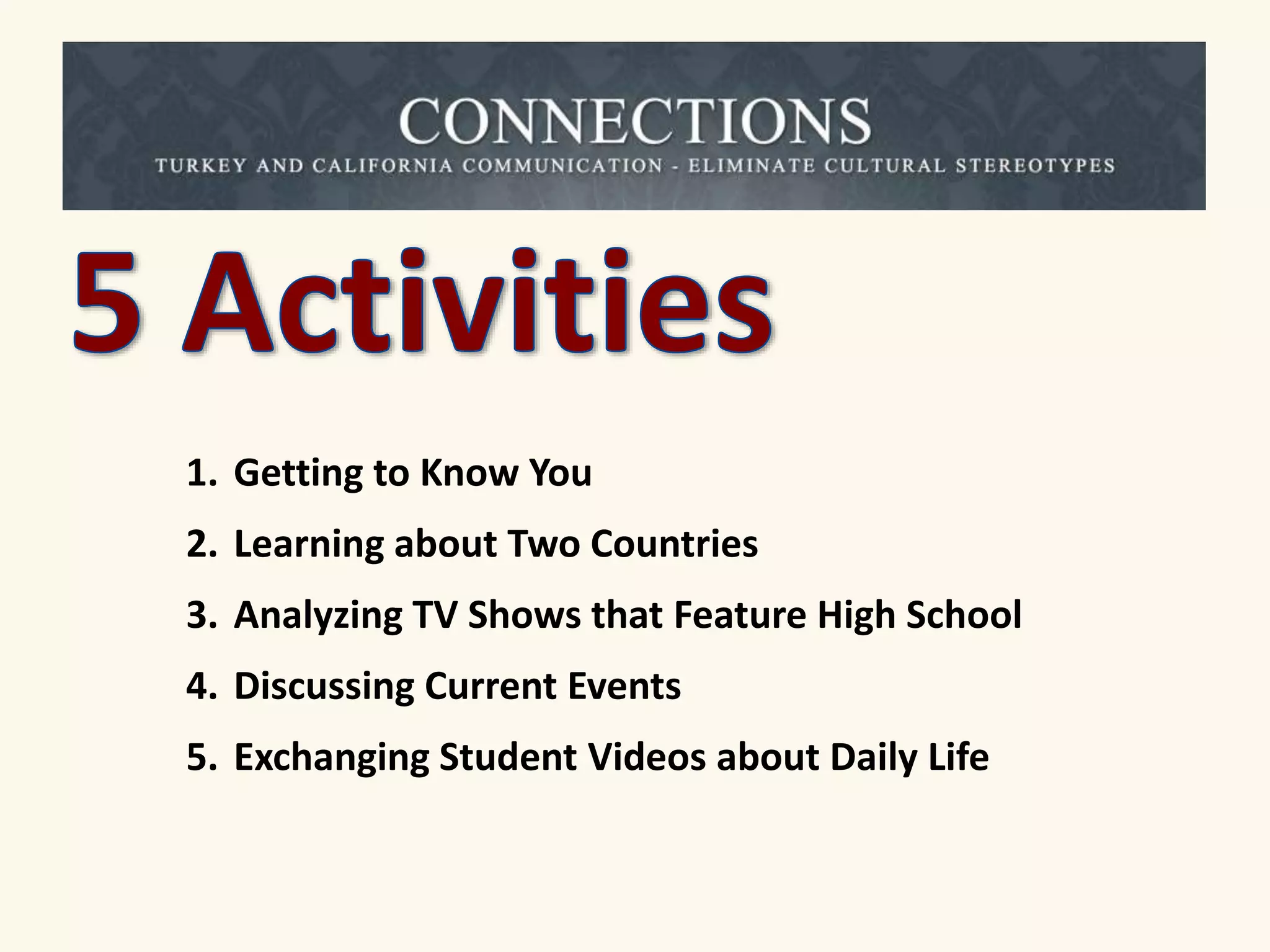 CONNECTIONS
TURKEY AND CALIFORNIA COMMUNICATION - ELIMINATE CULTURAL STEREOTYPES

5 Activities

1. Getting to Know You
2. Learning about Two Countries
3. Analyzing TV Shows that Feature High School
4. Discussing Current Events
5. Exchanging Student Videos about Daily Life